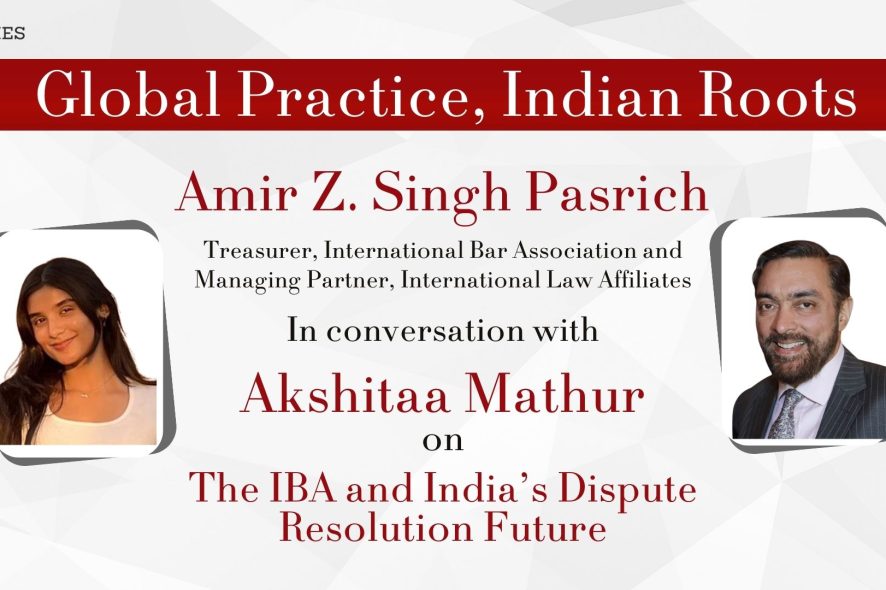 ES

Global Practice, Indian Roots

Amir Z. Singh Pasrich

Treasurer, International Bar Association and Managing Partner, International Law Affiliates

In conversation with

Akshitaa Mathur

on

The IBA and India's Dispute Resolution Future